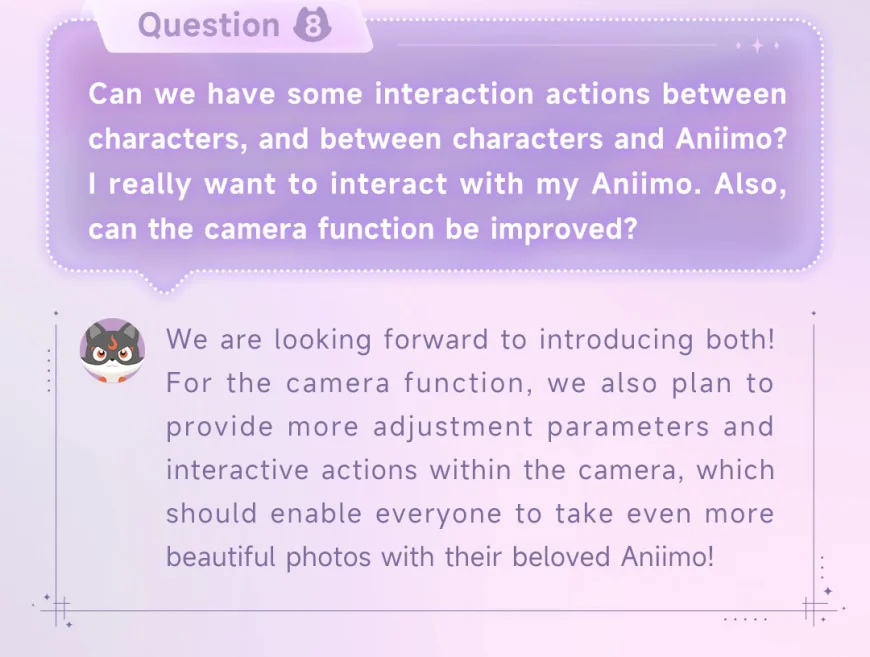 Question 8

Can we have some interaction actions between characters, and between characters and Aniimo? I really want to interact with my Aniimo. Also, can the camera function be improved?

We are looking forward to introducing both! For the camera function, we also plan to provide more adjustment parameters and interactive actions within the camera, which should enable everyone to take even more beautiful photos with their beloved Aniimo!